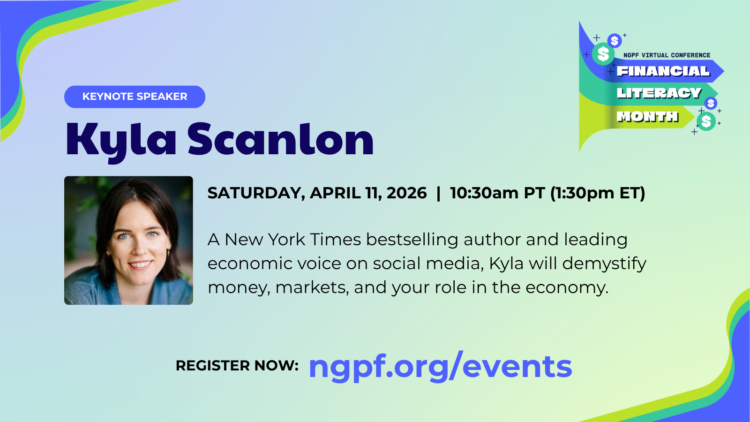 NGPF VIRTUAL CONFERENCE
FINANCIAL LITERACY MONTH

KEYNOTE SPEAKER

Kyla Scanlon

SATURDAY, APRIL 11, 2026 | 10:30am PT (1:30pm ET)

A New York Times bestselling author and leading economic voice on social media, Kyla will demystify money, markets, and your role in the economy.

REGISTER NOW: ngpf.org/events